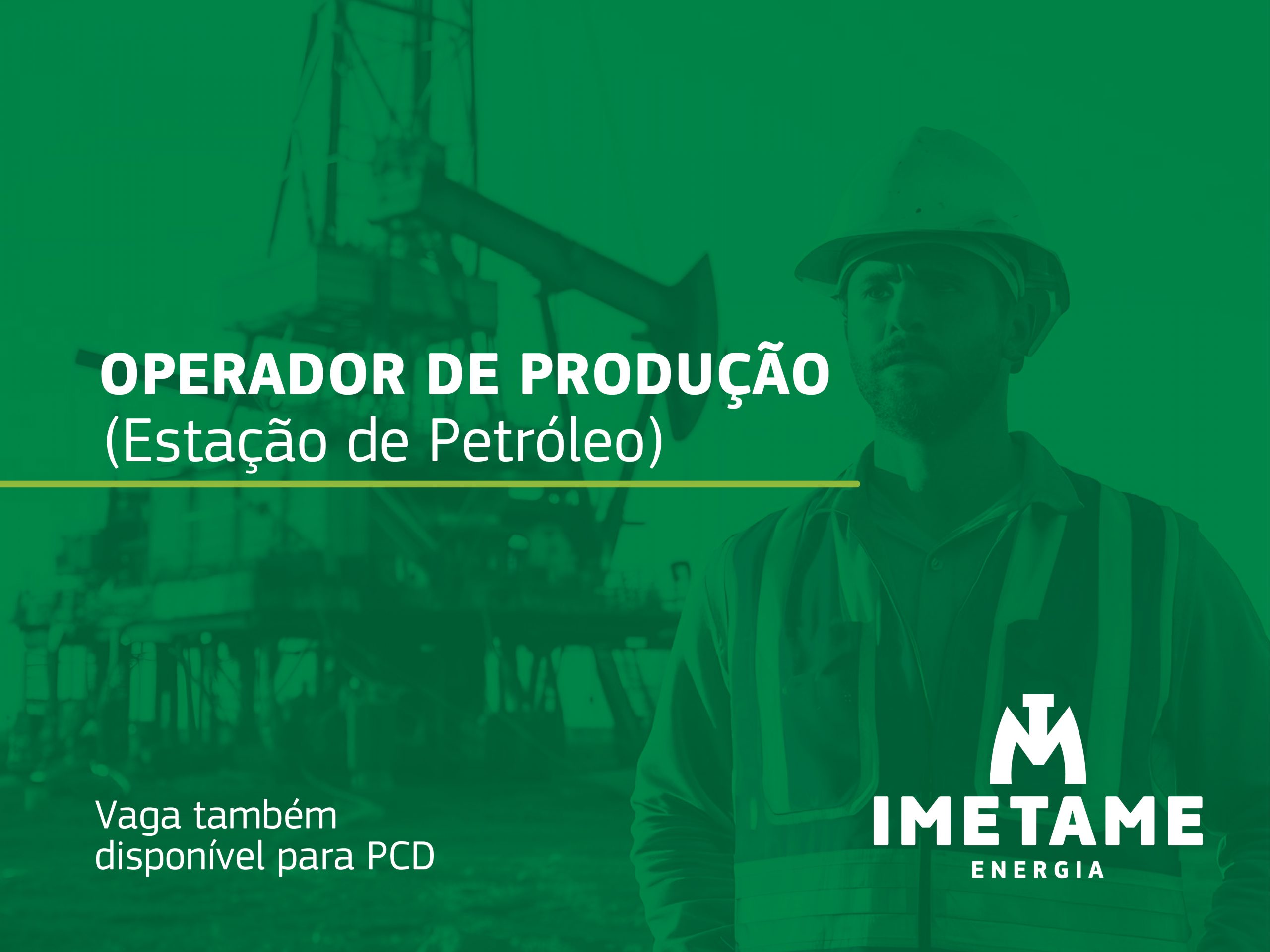 OPERADOR DE PRODUÇÃO
(Estação de Petróleo)

Vaga também disponível para PCD

IMETAME
ENERGIA